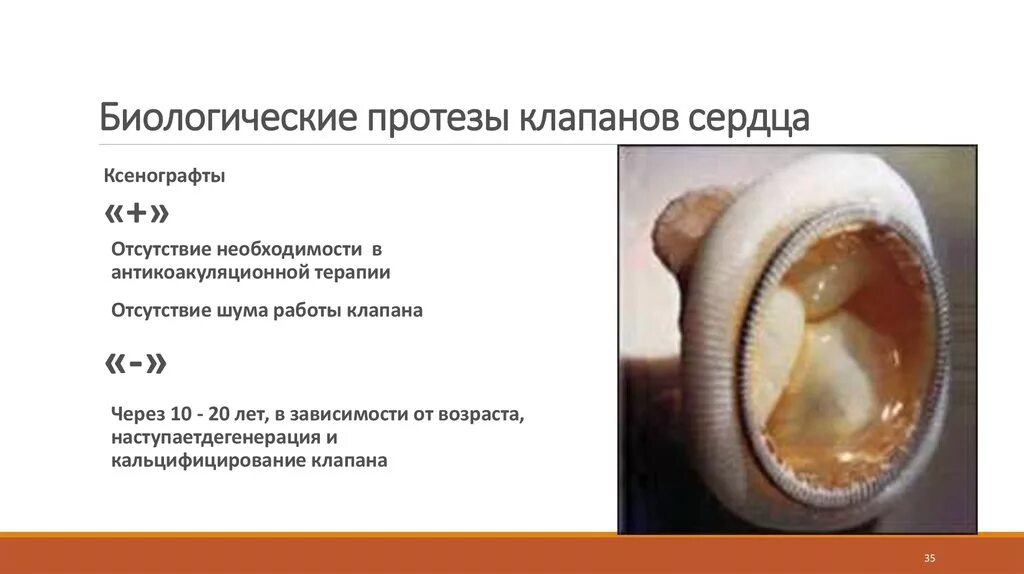 Биологические протезы клапанов сердца

Ксенографты

«+»

Отсутствие необходимости в антикоакуляционной терапии

Отсутствие шума работы клапана

«-»

Через 10 - 20 лет, в зависимости от возраста, наступаетдегенерация и кальцифицирование клапана

35